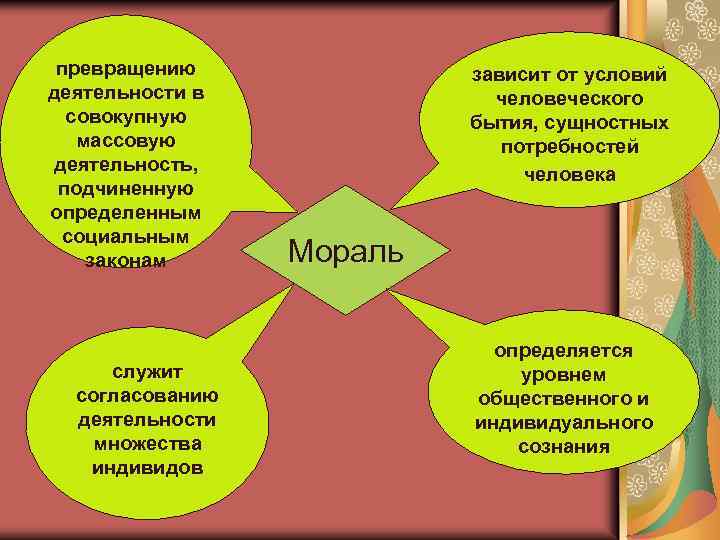 превращению деятельности в совокупную массовую деятельность, подчиненную определенным социальным законам

зависит от условий человеческого бытия, сущностных потребностей человека

Мораль

служит согласованию деятельности множества индивидов

определяется уровнем общественного и индивидуального сознания